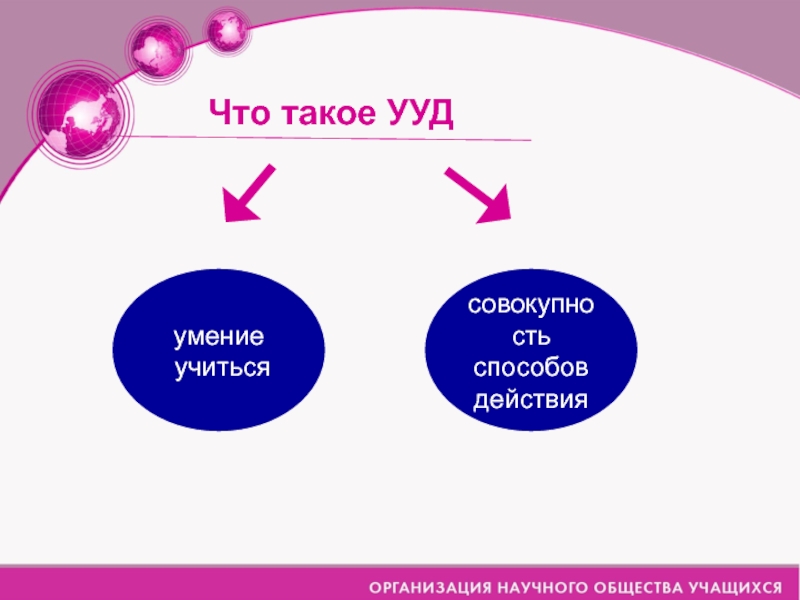 Что такое УУД

умение учиться

совокупность способов действия

ОРГАНИЗАЦИЯ НАУЧНОГО ОБЩЕСТВА УЧАЩИХСЯ